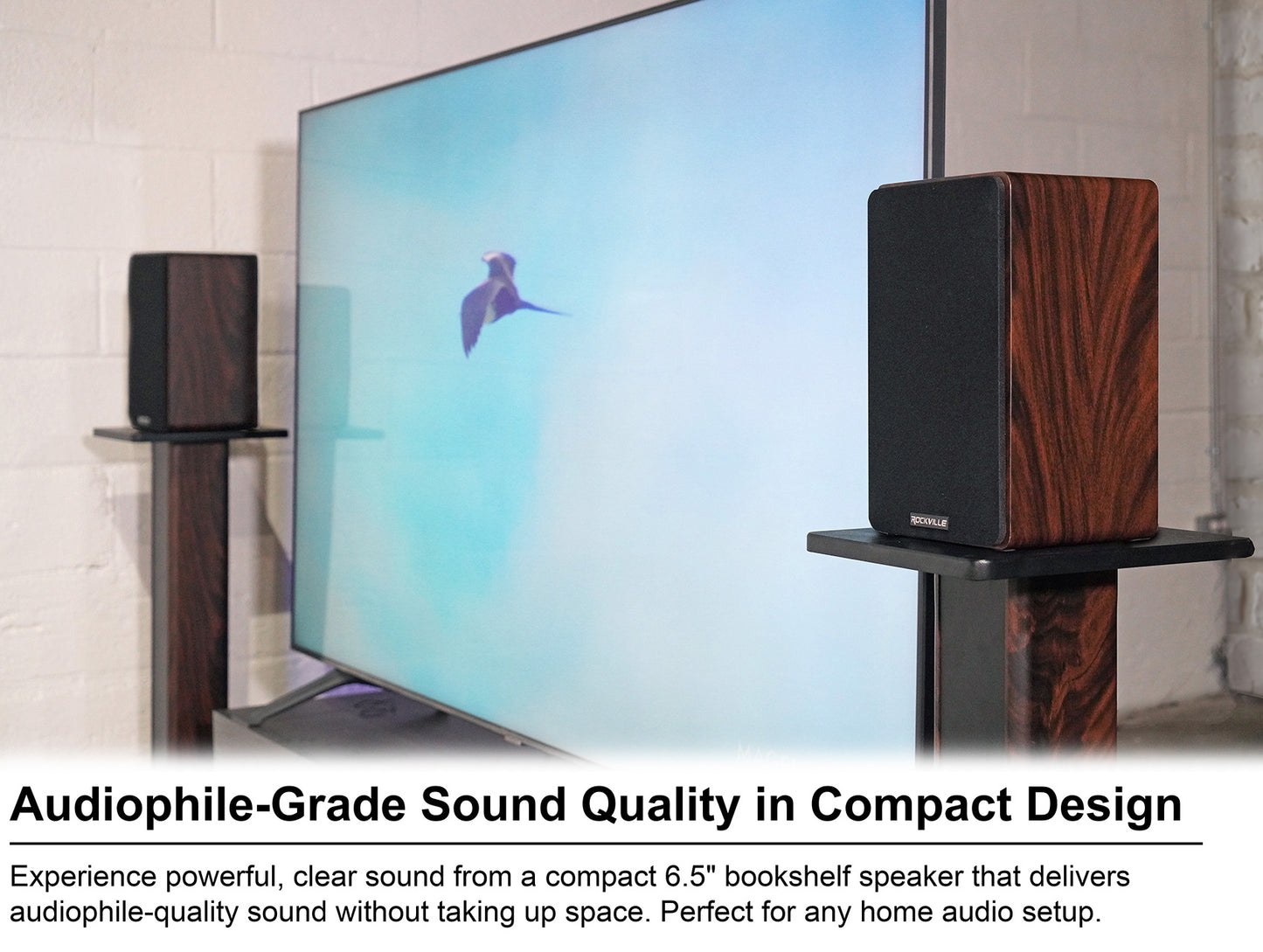 ROCKVILLE

Audiophile-Grade Sound Quality in Compact Design

Experience powerful, clear sound from a compact 6.5" bookshelf speaker that delivers audiophile-quality sound without taking up space. Perfect for any home audio setup.